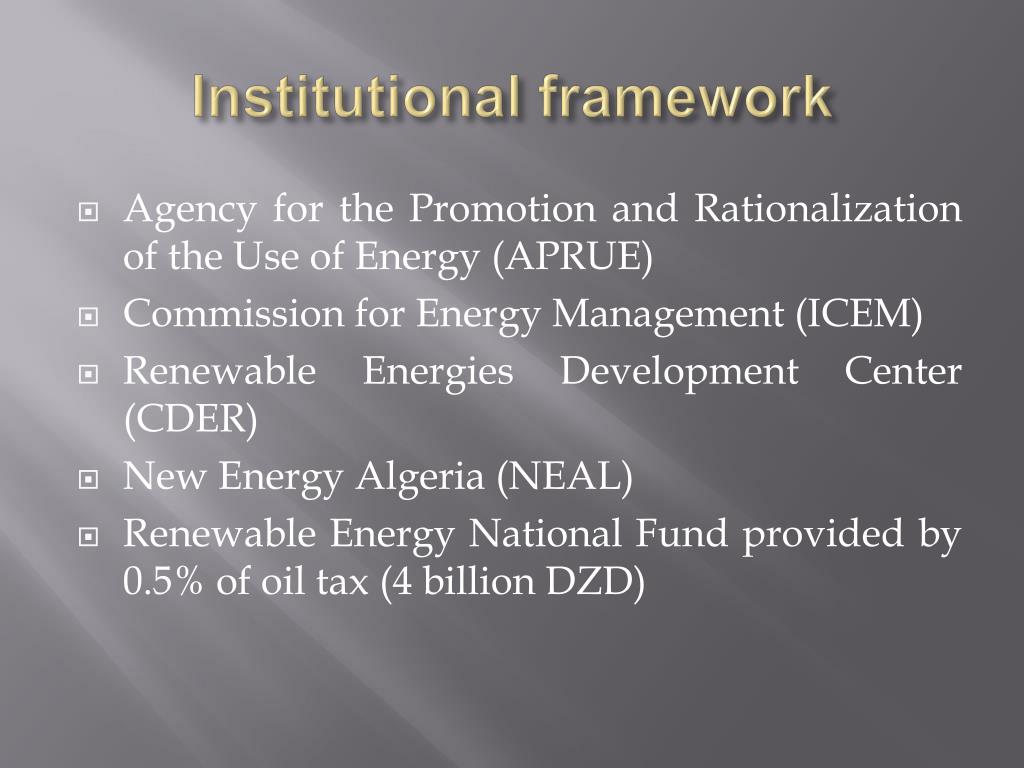 Institutional framework

- Agency for the Promotion and Rationalization of the Use of Energy (APRUE)
- Commission for Energy Management (ICEM)
- Renewable Energies Development Center (CDER)
- New Energy Algeria (NEAL)
- Renewable Energy National Fund provided by 0.5% of oil tax (4 billion DZD)